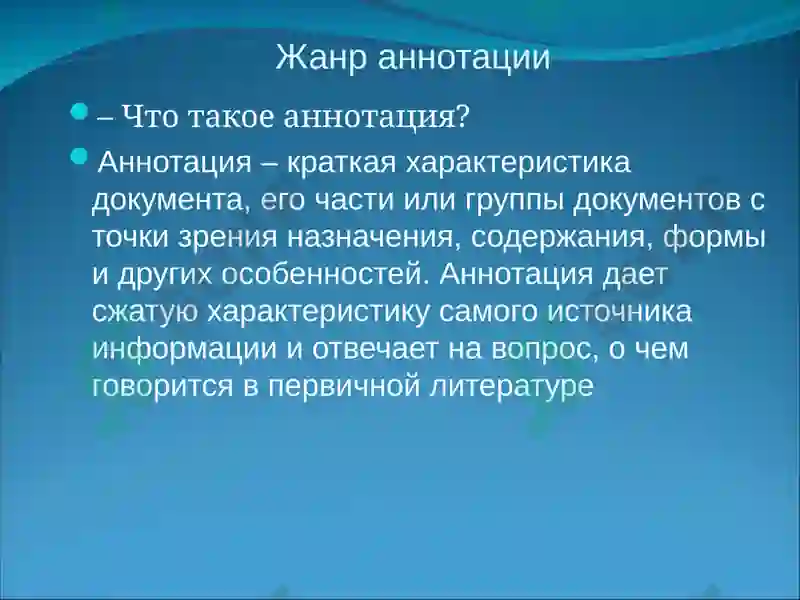 Жанр аннотации

– Что такое аннотация?

Аннотация – краткая характеристика документа, его части или группы документов с точки зрения назначения, содержания, формы и других особенностей. Аннотация дает сжатую характеристику самого источника информации и отвечает на вопрос, о чем говорится в первичной литературе